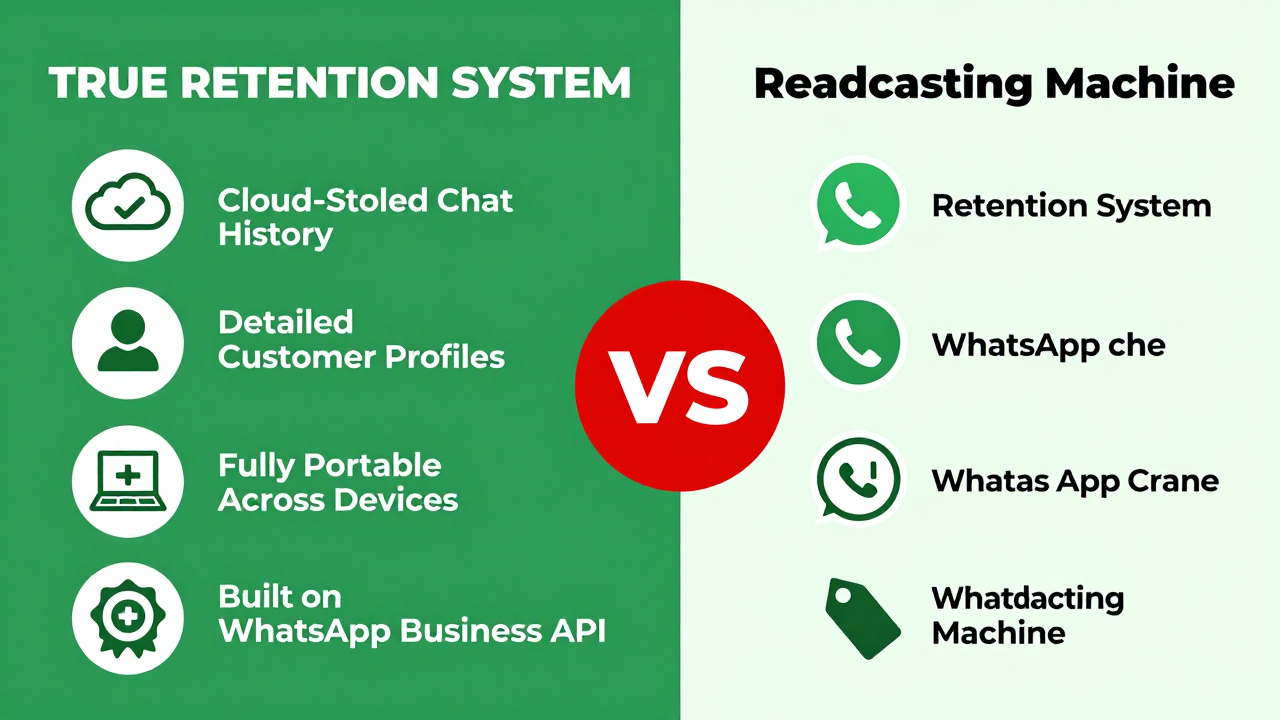 TRUE RETENTION SYSTEM

Cloud-Stoled Chat History

Detailed Customer Profiles

Fully Portable Across Devices

Built on WhatsApp Business API

VS

Readcasting Machine

Retention System

WhatsApp che

Whatas App Crane

Whatdacting Machine